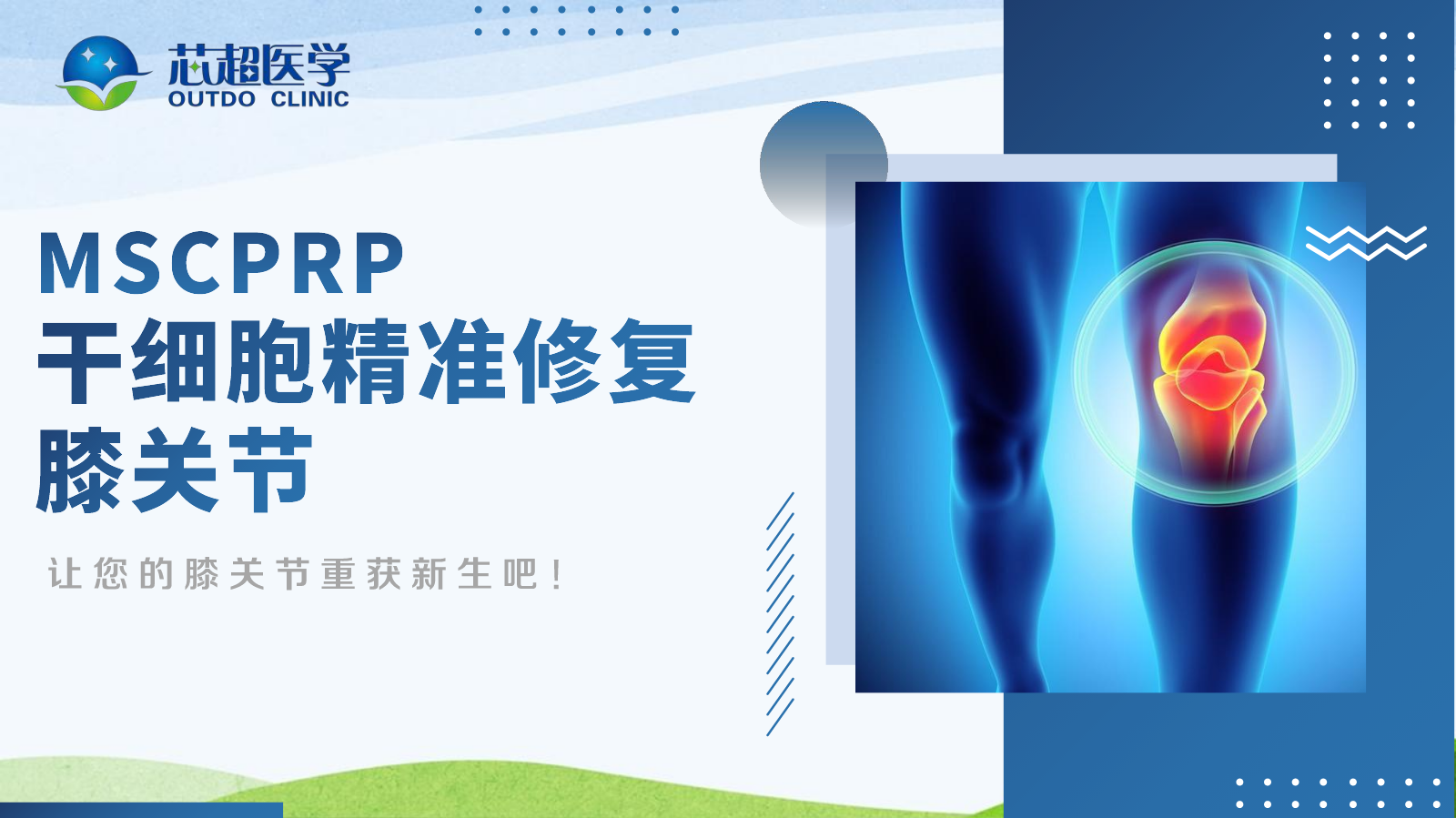 芯超医学
OUTDO CLINIC

MSCPRP
干细胞精准修复
膝关节

让您的膝关节重获新生吧！